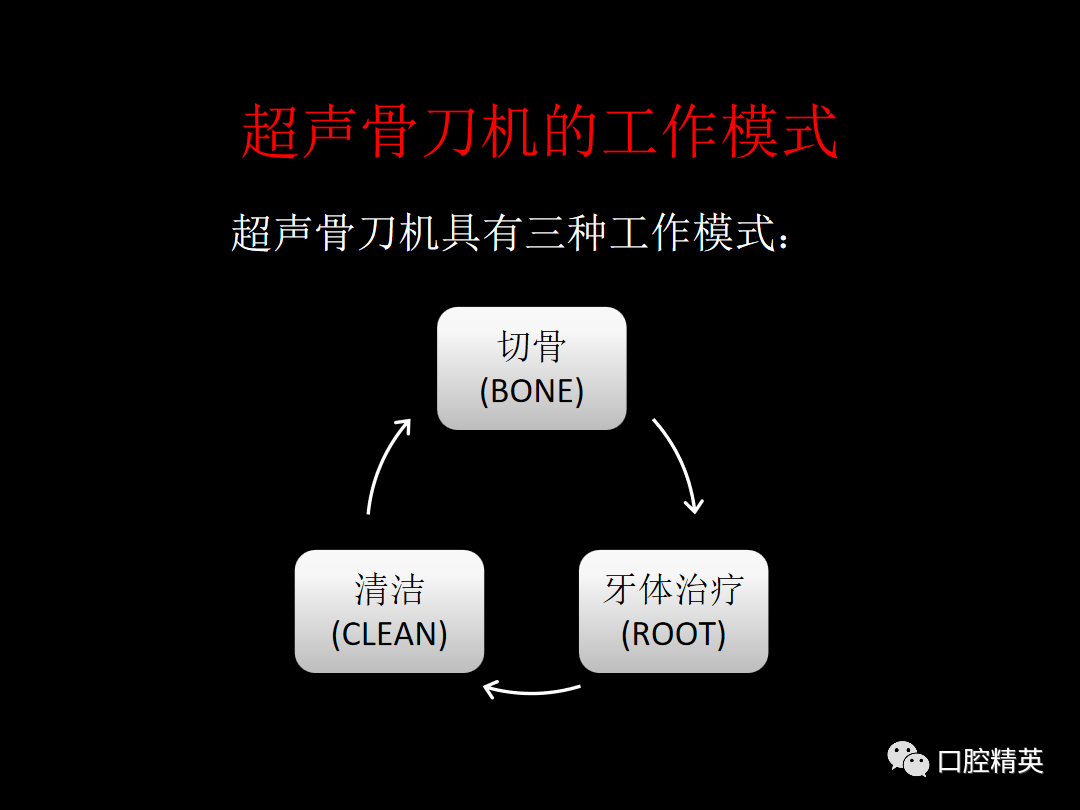 超声骨刀机的工作模式

超声骨刀机具有三种工作模式：

切骨
(BONE)

牙体治疗
(ROOT)

清洁
(CLEAN)

口腔精英